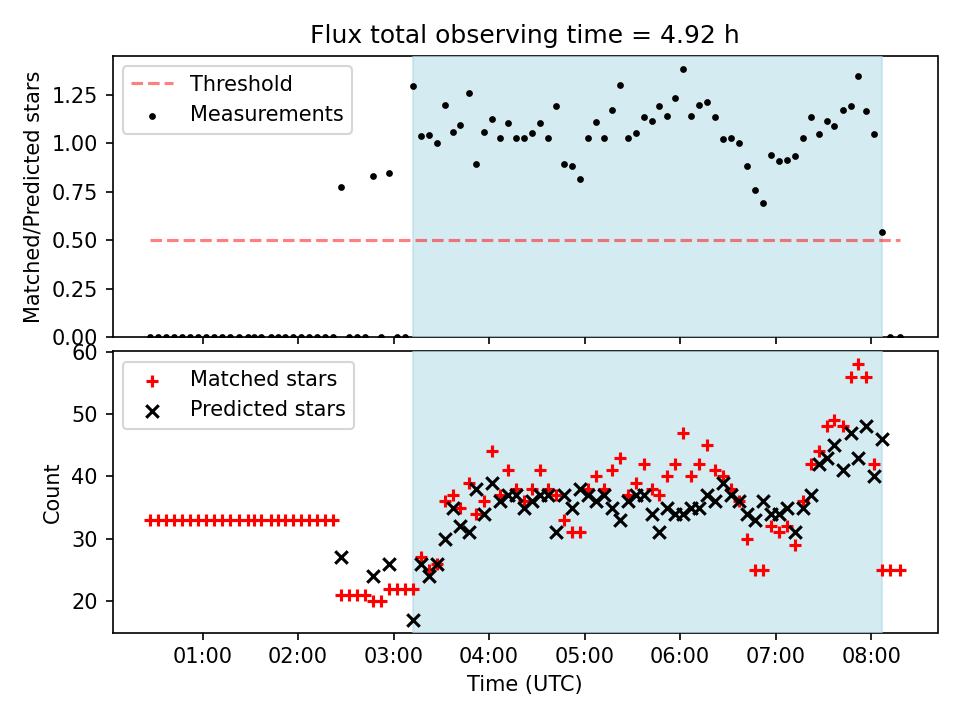 Flux total observing time = 4.92 h

Threshold
Measurements

Matched/Predicted stars

1.25
1.00
0.75
0.50
0.25
0.00

Matched stars
Predicted stars

Count

60
50
40
30
20

01:00
02:00
03:00
04:00
05:00
06:00
07:00
08:00

Time (UTC)